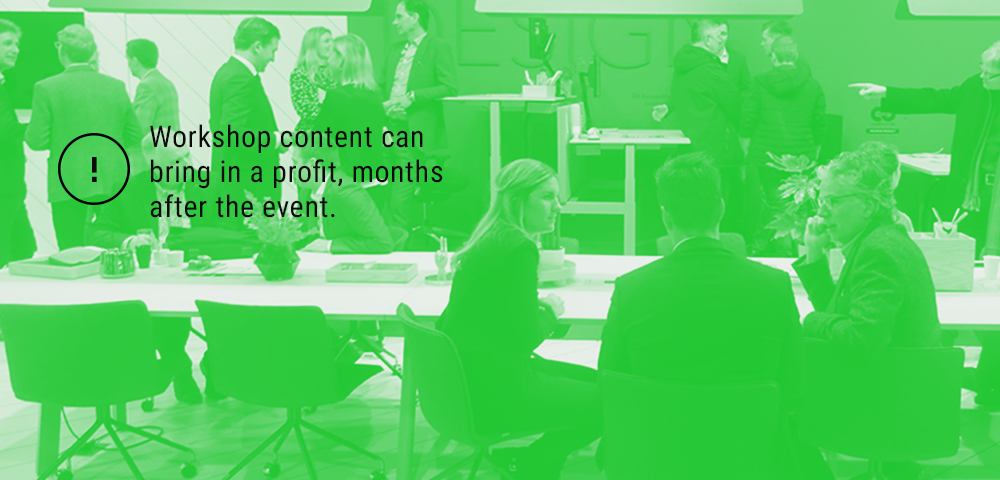 !

Workshop content can bring in a profit, months after the event.